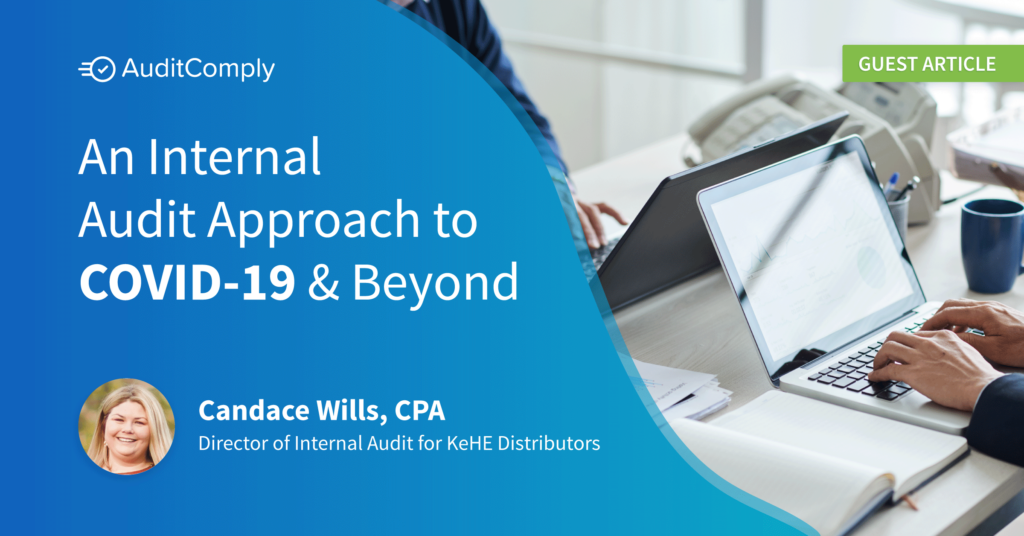 AuditComply

GUEST ARTICLE

An Internal Audit Approach to COVID-19 & Beyond

Candace Wills, CPA
Director of Internal Audit for KeHE Distributors